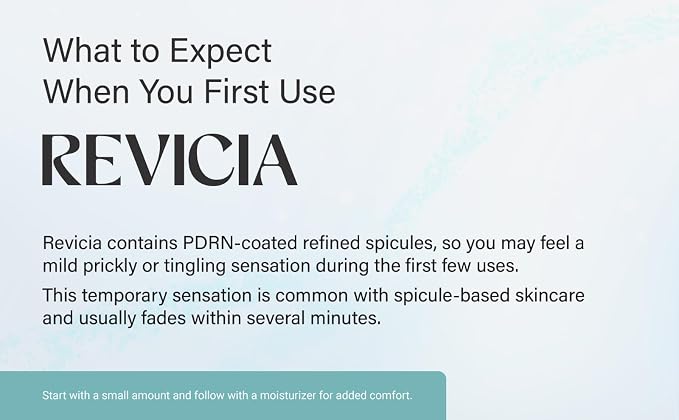 What to Expect
When You First Use

REVICIA

Revicia contains PDRN-coated refined spicules, so you may feel a mild prickly or tingling sensation during the first few uses.

This temporary sensation is common with spicule-based skincare and usually fades within several minutes.

Start with a small amount and follow with a moisturizer for added comfort.